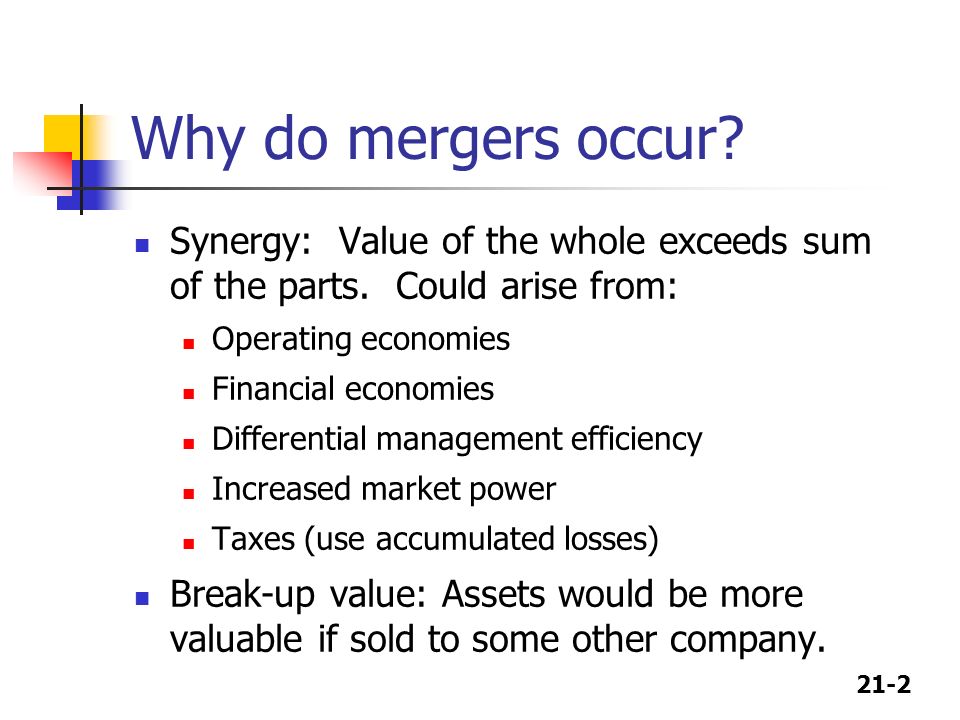 Why do mergers occur?

- Synergy:  Value of the whole exceeds sum of the parts.  Could arise from:
  - Operating economies
  - Financial economies
  - Differential management efficiency
  - Increased market power
  - Taxes (use accumulated losses)
- Break-up value: Assets would be more valuable if sold to some other company.

21-2